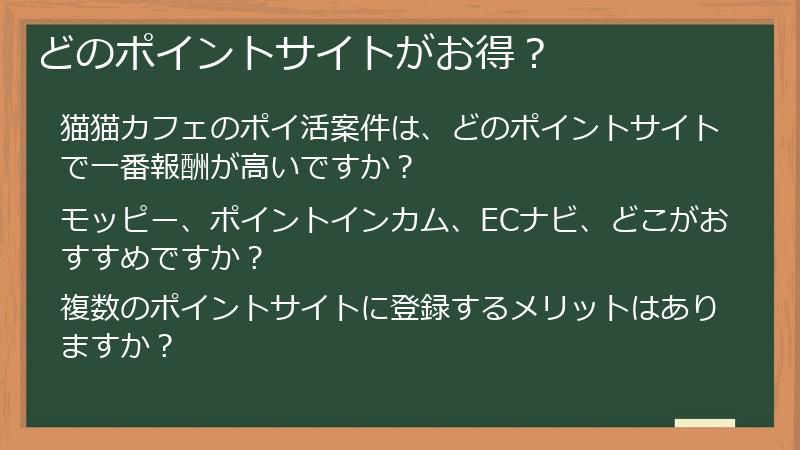 どのポイントサイトがお得？

猫猫カフェのポイ活案件は、どのポイントサイトで一番報酬が高いですか？

モッピー、ポイントインカム、ECナビ、どこがおすすめですか？

複数のポイントサイトに登録するメリットはありますか？